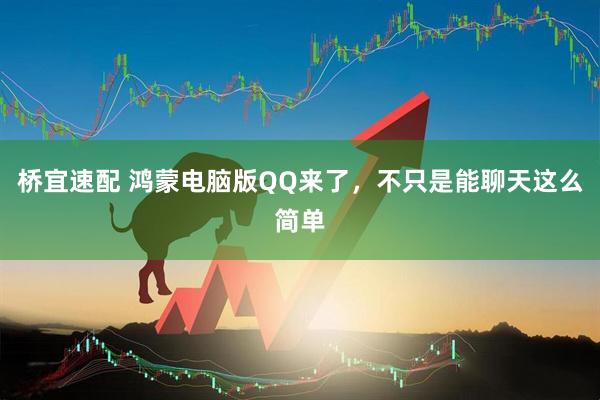 桥宜速配 鸿蒙电脑版QQ来了，不只是能聊天这么简单